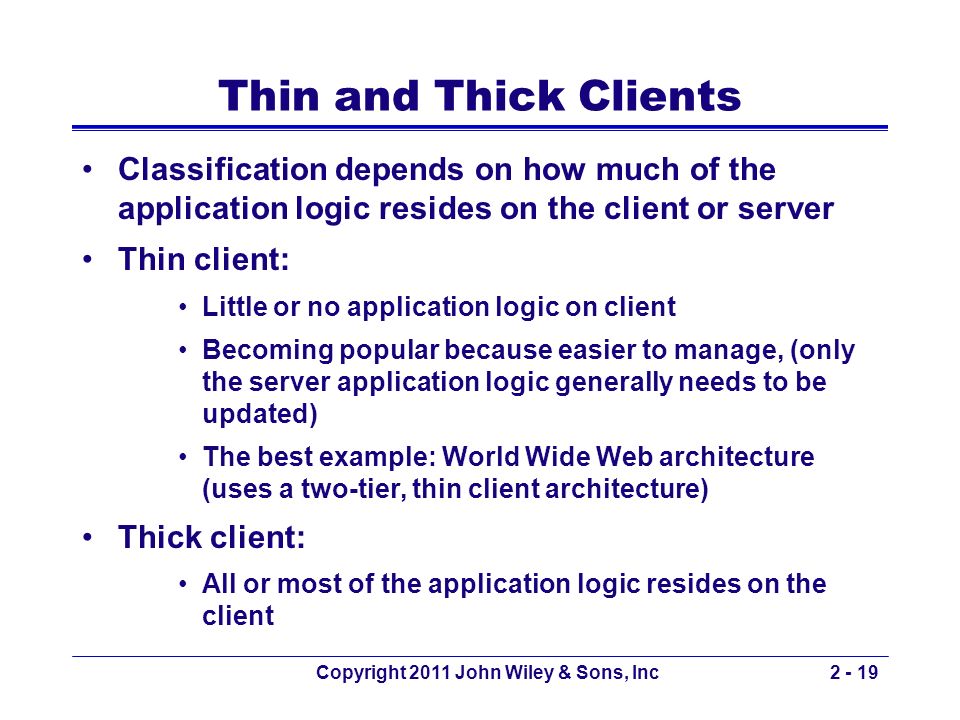 Thin and Thick Clients

• Classification depends on how much of the application logic resides on the client or server

• Thin client:

• Little or no application logic on client

• Becoming popular because easier to manage, (only the server application logic generally needs to be updated)

• The best example: World Wide Web architecture (uses a two-tier, thin client architecture)

• Thick client:

• All or most of the application logic resides on the client

Copyright 2011 John Wiley & Sons, Inc

2 - 19